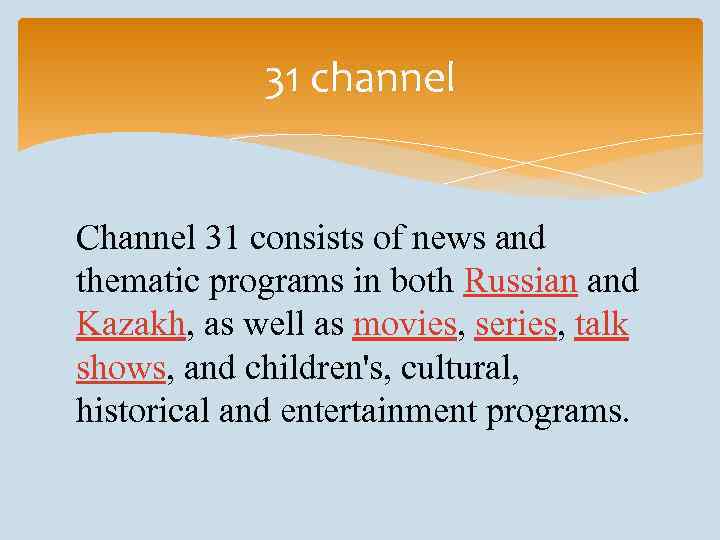 31 channel

Channel 31 consists of news and thematic programs in both Russian and Kazakh, as well as movies, series, talk shows, and children's, cultural, historical and entertainment programs.